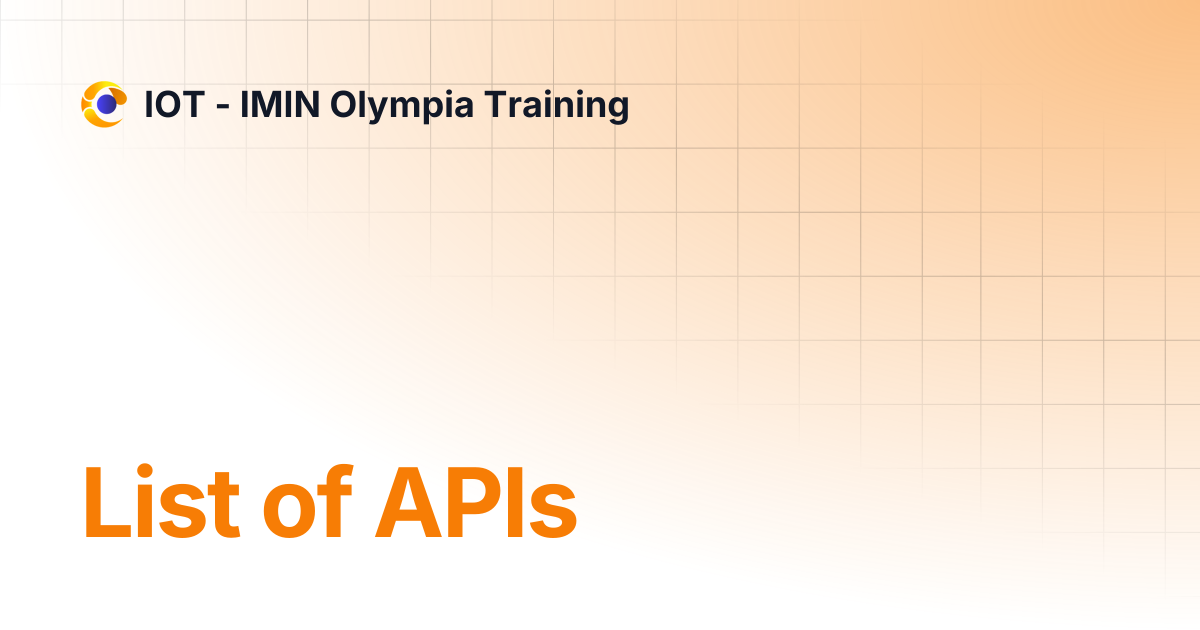 IOT - IMIN Olympia Training

List of APIs